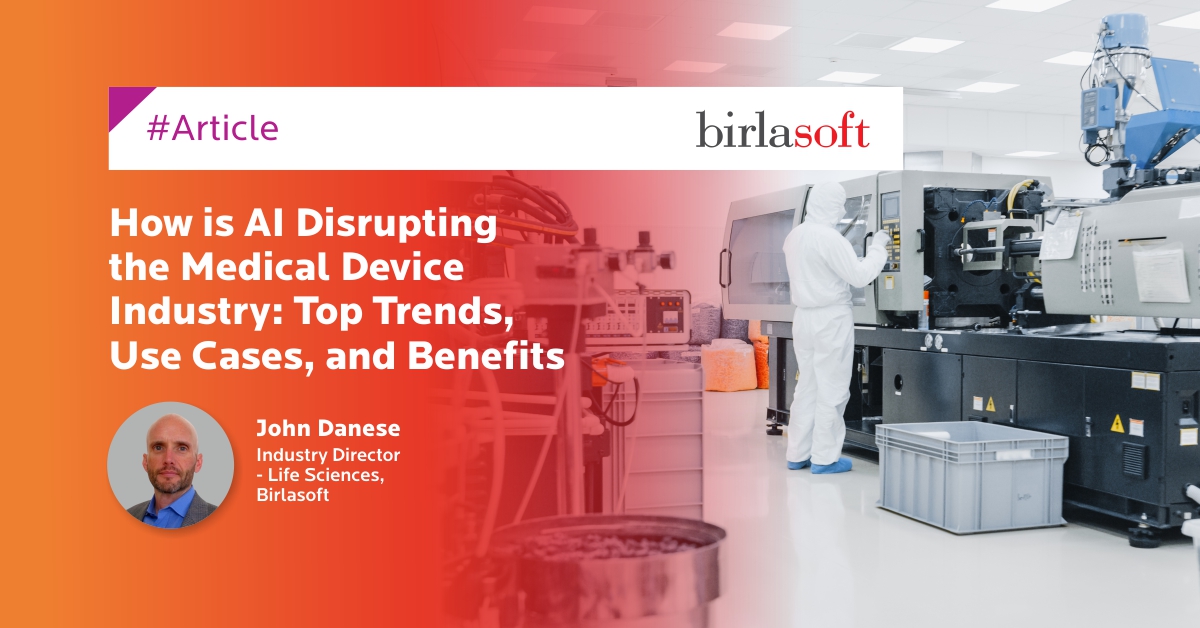 #Article

birlasoft

How is AI Disrupting the Medical Device Industry: Top Trends, Use Cases, and Benefits

John Danese
Industry Director - Life Sciences, Birlasoft